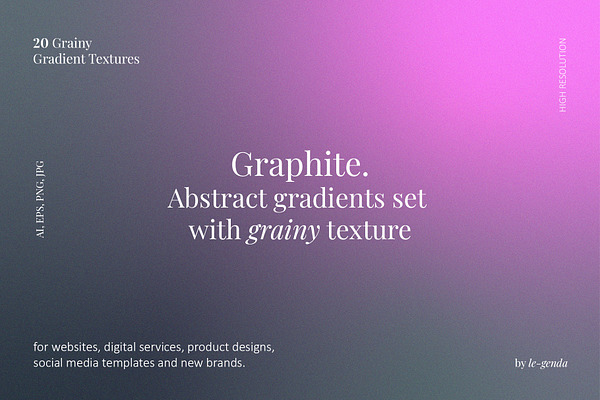 20 Grainy
Gradient Textures

HIGH RESOLUTION

AI, EPS, PNG, JPG

Graphite.
Abstract gradients set
with grainy texture

for websites, digital services, product designs, social media templates and new brands.

by le-genda